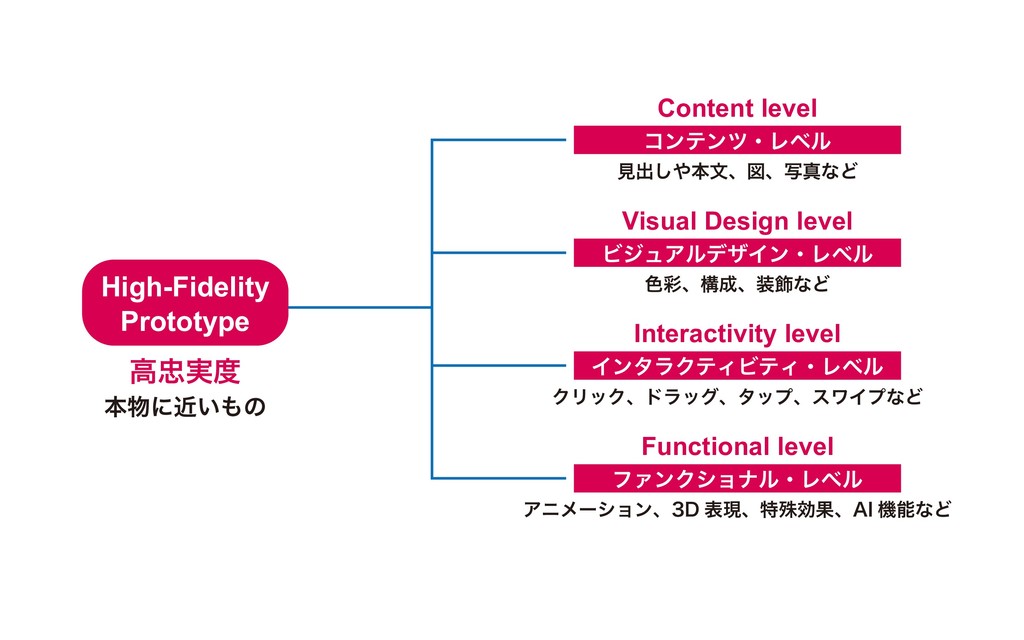 High-Fidelity Prototype

高忠実度

本物に近いもの

Content level

コンテンツ・レベル

見出しや本文、図、写真など

Visual Design level

ビジュアルデザイン・レベル

色彩、構成、装飾など

Interactivity level

インタラクティビティ・レベル

クリック、ドラッグ、タップ、スワイプなど

Functional level

ファンクショナル・レベル

アニメーション、3D 表現、特殊効果、AI 機能など